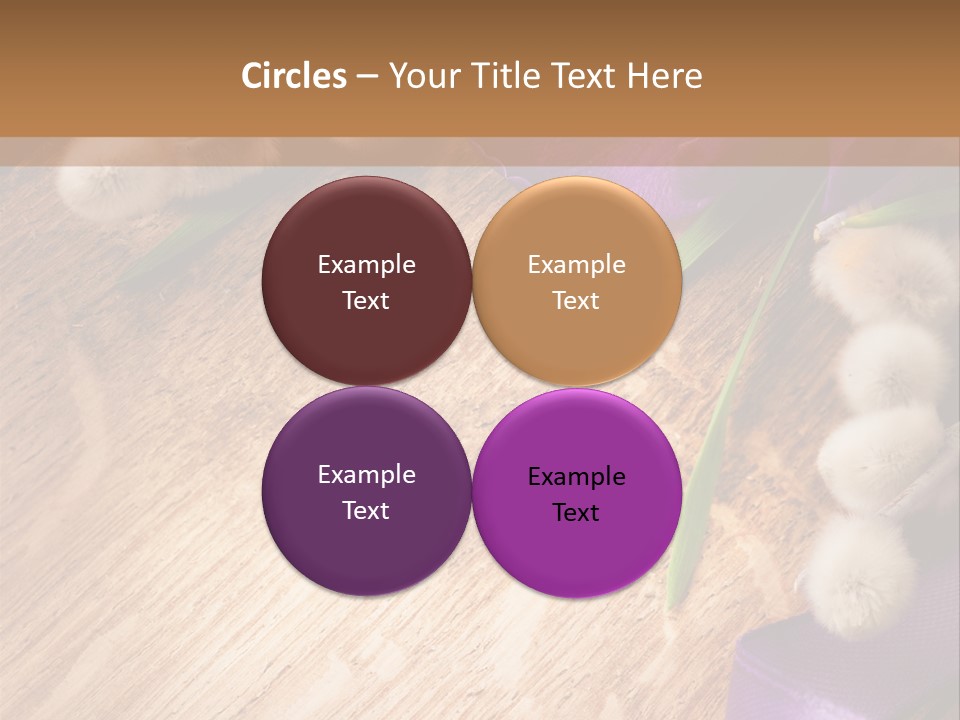 Circles – Your Title Text Here

Example Text

Example Text

Example Text

Example Text